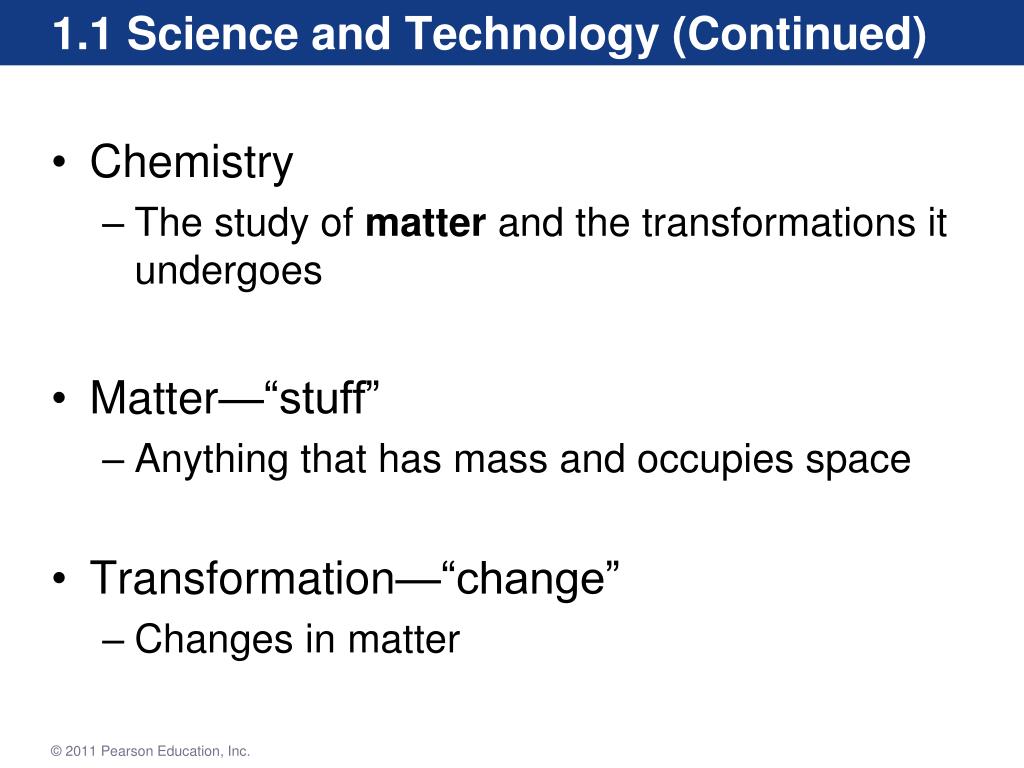 1.1 Science and Technology (Continued)

• Chemistry
– The study of matter and the transformations it undergoes

• Matter—“stuff”
– Anything that has mass and occupies space

• Transformation—“change”
– Changes in matter

© 2011 Pearson Education, Inc.